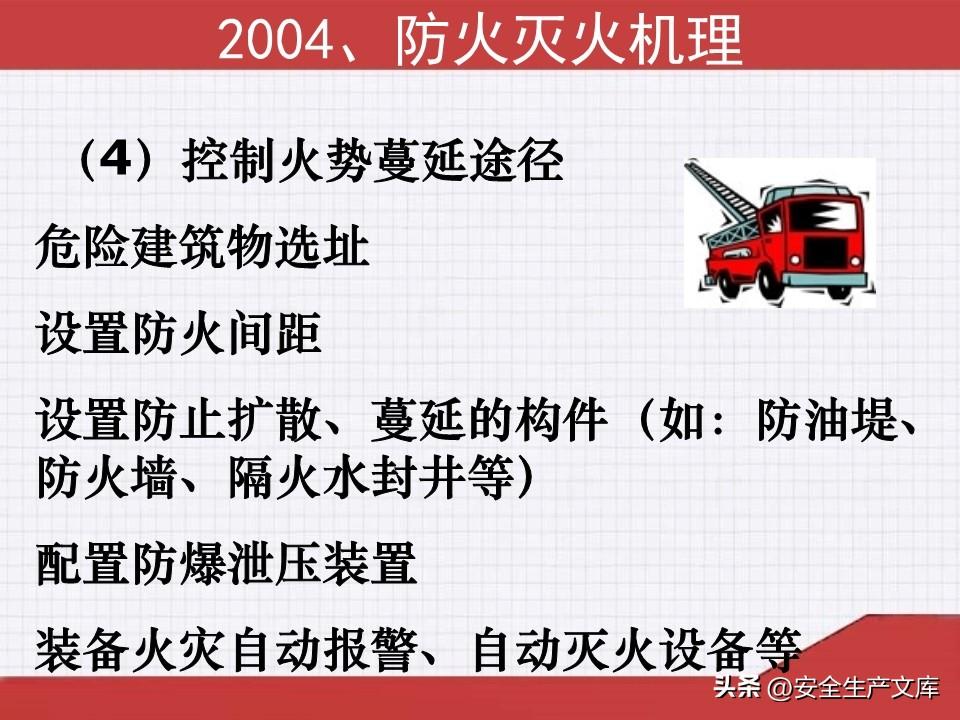 2004、防火灭火机理

（4）控制火势蔓延途径

危险建筑物选址

设置防火间距

设置防止扩散、蔓延的构件（如：防油堤、防火墙、隔火水封井等）

配置防爆泄压装置

装备火灾自动报警、自动灭火设备等

头条 @安全生产文库